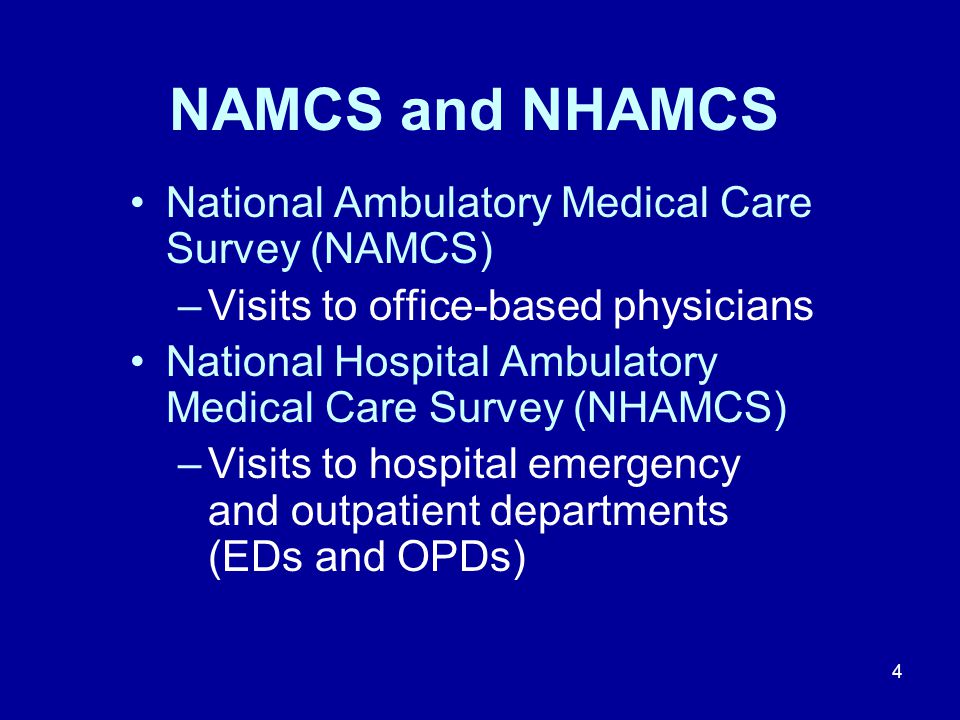 NAMCS and NHAMCS

• National Ambulatory Medical Care Survey (NAMCS)
– Visits to office-based physicians
• National Hospital Ambulatory Medical Care Survey (NHAMCS)
– Visits to hospital emergency and outpatient departments (EDs and OPDs)

4